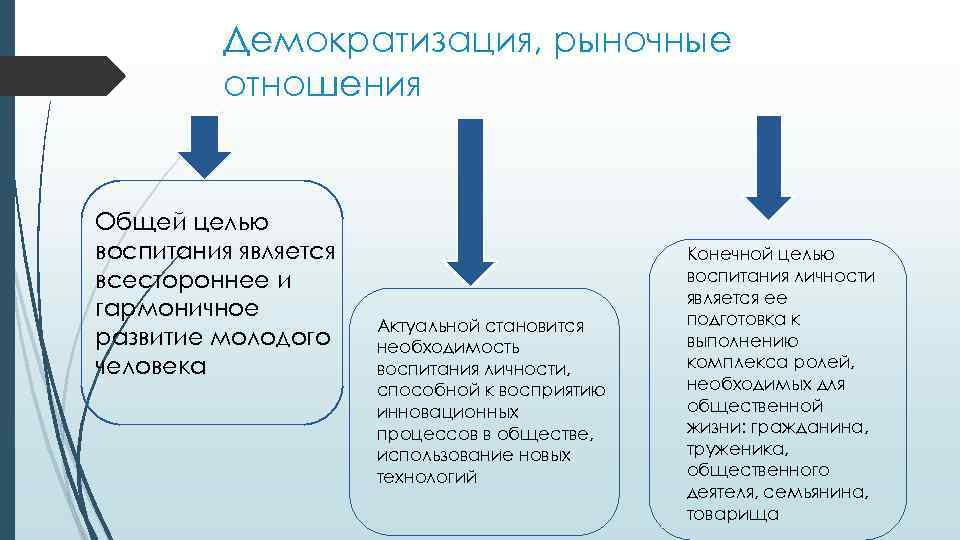 Демократизация, рыночные отношения

Общей целью воспитания является всестороннее и гармоничное развитие молодого человека

Актуальной становится необходимость воспитания личности, способной к восприятию инновационных процессов в обществе, использование новых технологий

Конечной целью воспитания личности является ее подготовка к выполнению комплекса ролей, необходимых для общественной жизни: гражданина, труженика, общественного деятеля, семьянина, товарища